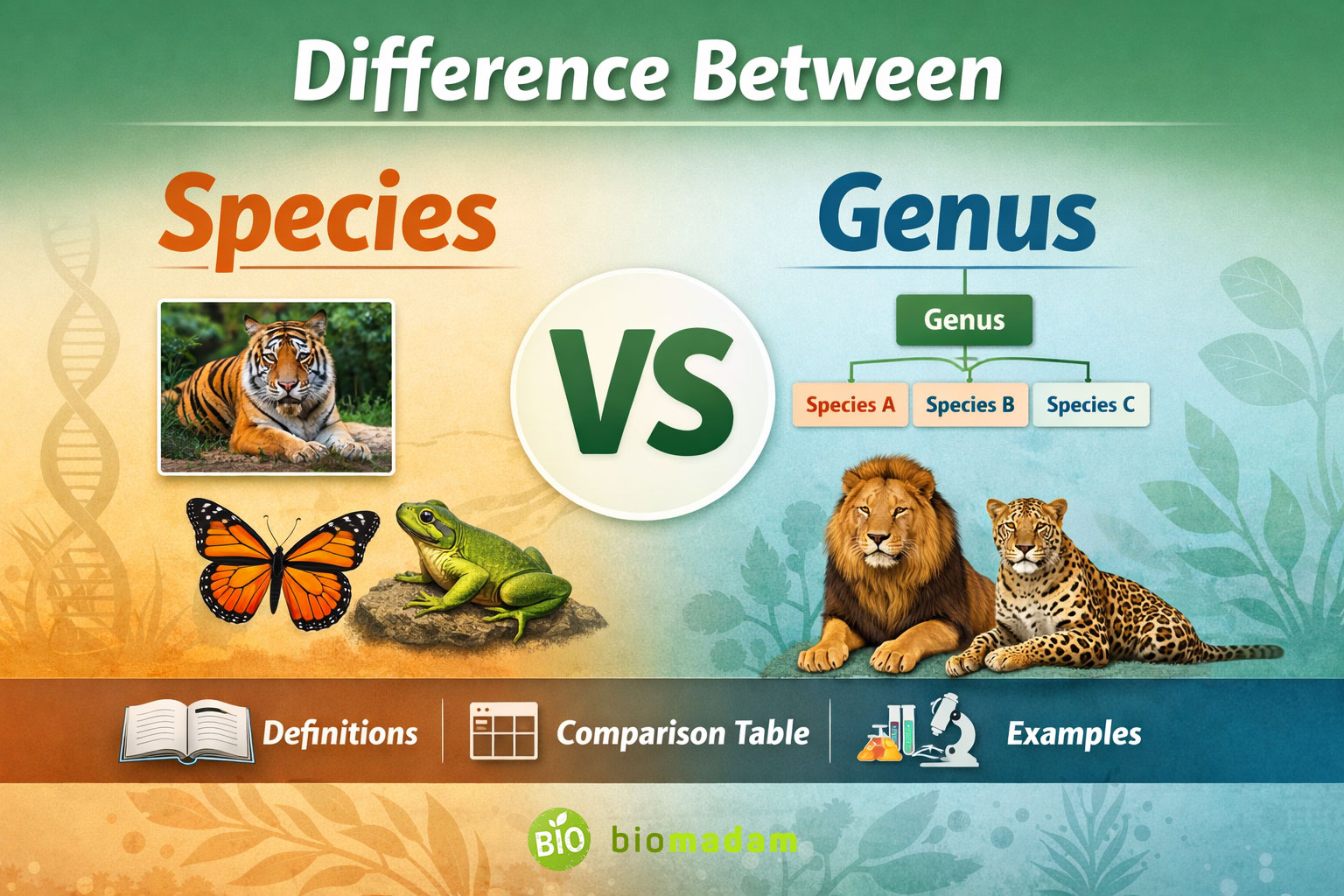 Difference Between

Species

VS

Genus

Genus

Species A

Species B

Species C

Definitions

Comparison Table

Examples

BIO biomadam